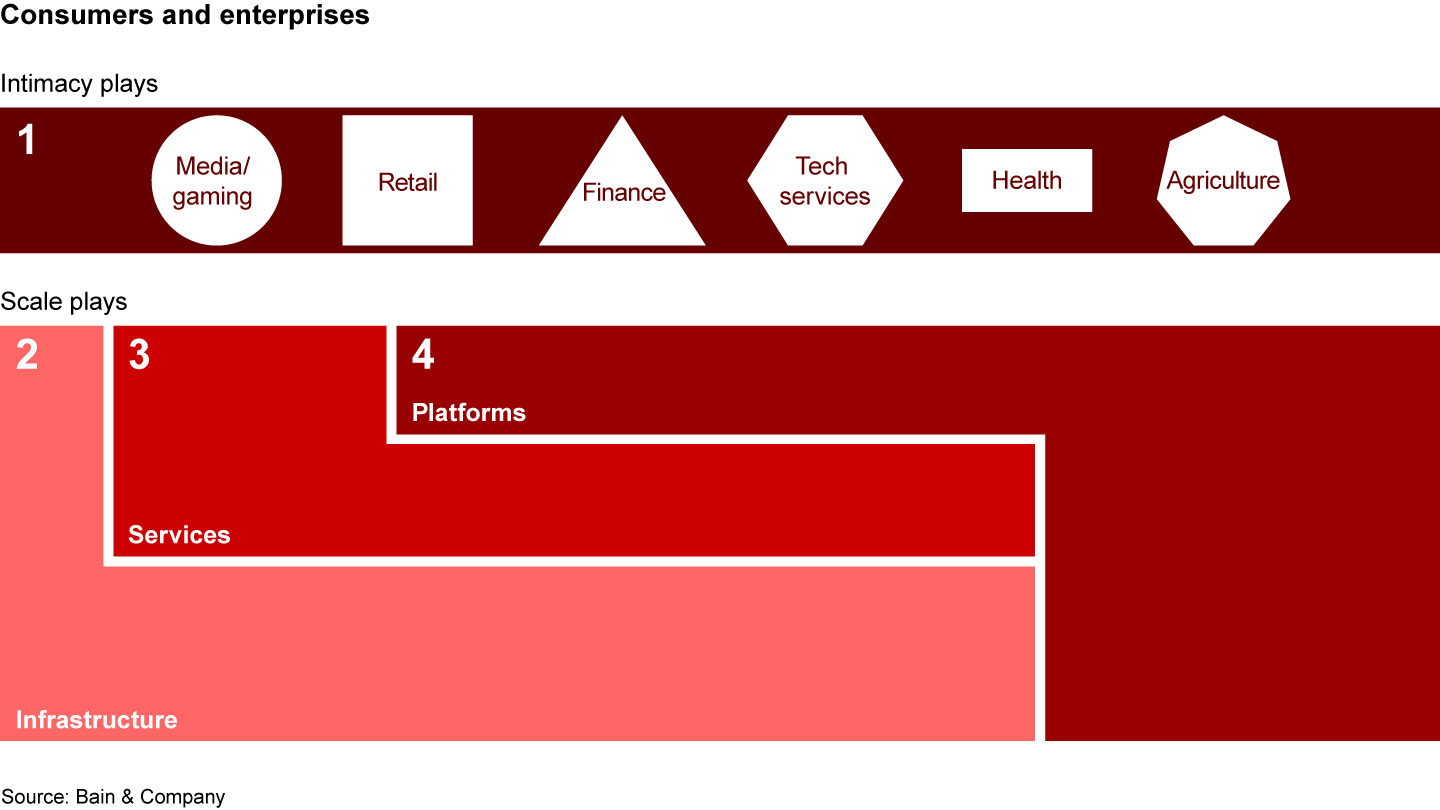 Consumers and enterprises

Intimacy plays

1

Media/ gaming

Retail

Finance

Tech services

Health

Agriculture

Scale plays

2

3

4

Platforms

Services

Infrastructure

Source: Bain & Company